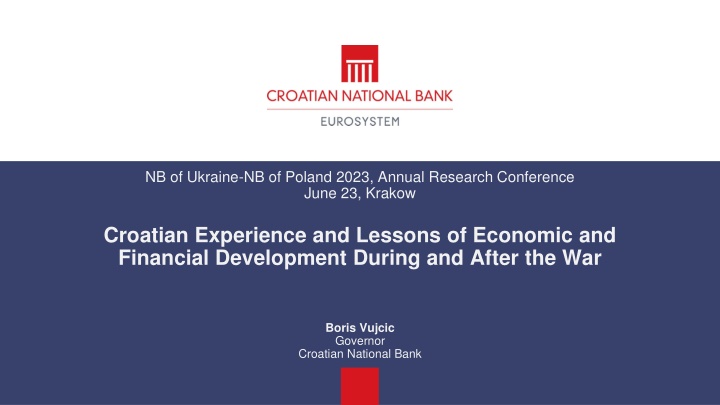 CROATIAN NATIONAL BANK

EUROSYSTEM

NB of Ukraine-NB of Poland 2023, Annual Research Conference
June 23, Krakow

Croatian Experience and Lessons of Economic and Financial Development During and After the War

Boris Vujcic
Governor
Croatian National Bank